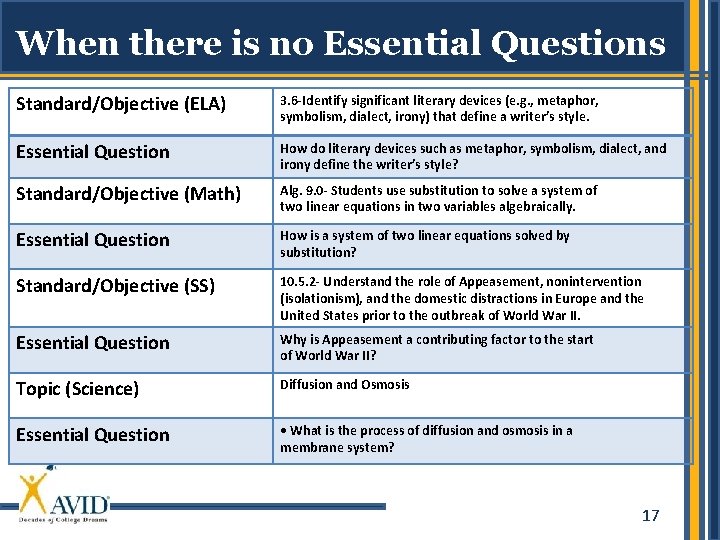 When there is no Essential Questions

| Standard/Objective (ELA) | 3.6-Identify significant literary devices (e.g., metaphor, symbolism, dialect, irony) that define a writer's style. |
|---|---|
| Essential Question | How do literary devices such as metaphor, symbolism, dialect, and irony define the writer's style? |
| Standard/Objective (Math) | Alg. 9.0- Students use substitution to solve a system of two linear equations in two variables algebraically. |
| Essential Question | How is a system of two linear equations solved by substitution? |
| Standard/Objective (SS) | 10.5.2- Understand the role of Appeasement, nonintervention (isolationism), and the domestic distractions in Europe and the United States prior to the outbreak of World War II. |
| Essential Question | Why is Appeasement a contributing factor to the start of World War II? |
| Topic (Science) | Diffusion and Osmosis |
| Essential Question | • What is the process of diffusion and osmosis in a membrane system? |

AVID
Decades of College Dreams

17